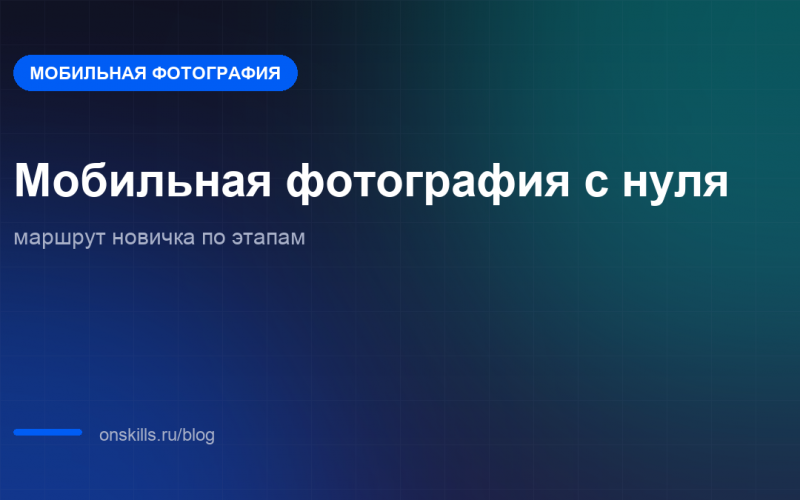 МОБИЛЬНАЯ ФОТОГРАФИЯ

Мобильная фотография с нуля

маршрут новичка по этапам

onskills.ru/blog